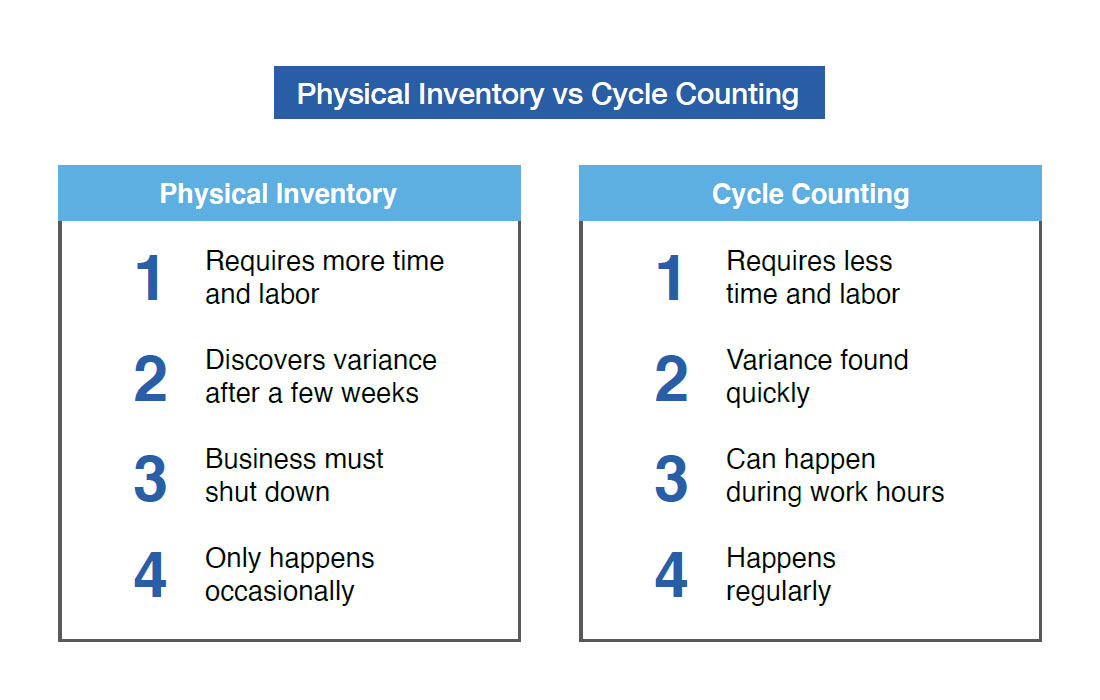 Physical Inventory vs Cycle Counting

Physical Inventory

1 Requires more time and labor

2 Discovers variance after a few weeks

3 Business must shut down

4 Only happens occasionally

Cycle Counting

1 Requires less time and labor

2 Variance found quickly

3 Can happen during work hours

4 Happens regularly